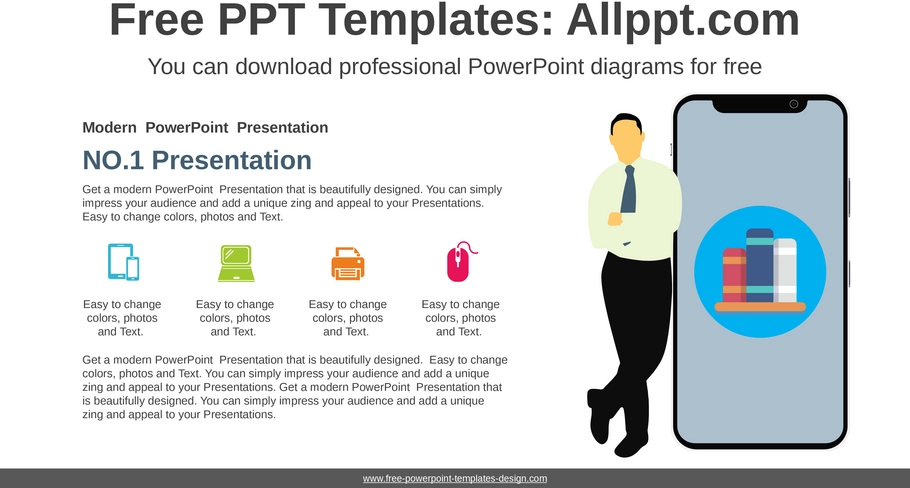 Free PPT Templates: Allppt.com

You can download professional PowerPoint diagrams for free

Modern PowerPoint Presentation

NO.1 Presentation

Get a modern PowerPoint Presentation that is beautifully designed. You can simply impress your audience and add a unique zing and appeal to your Presentations. Easy to change colors, photos and Text.

Easy to change colors, photos and Text.

Easy to change colors, photos and Text.

Easy to change colors, photos and Text.

Easy to change colors, photos and Text.

Get a modern PowerPoint Presentation that is beautifully designed. Easy to change colors, photos and Text. You can simply impress your audience and add a unique zing and appeal to your Presentations. Get a modern PowerPoint Presentation that is beautifully designed. You can simply impress your audience and add a unique zing and appeal to your Presentations.

www.free-powerpoint-templates-design.com